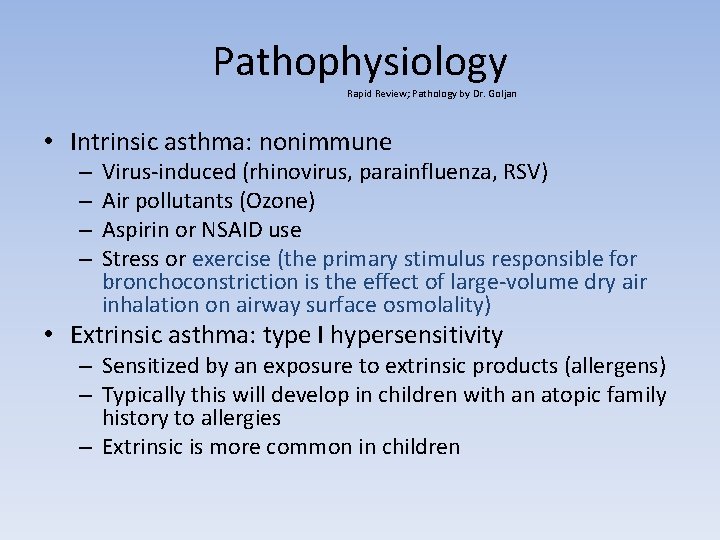 Pathophysiology
Rapid Review; Pathology by Dr. Goljan

• Intrinsic asthma: nonimmune
– Virus-induced (rhinovirus, parainfluenza, RSV)
– Air pollutants (Ozone)
– Aspirin or NSAID use
– Stress or exercise (the primary stimulus responsible for bronchoconstriction is the effect of large-volume dry air inhalation on airway surface osmolality)
• Extrinsic asthma: type I hypersensitivity
– Sensitized by an exposure to extrinsic products (allergens)
– Typically this will develop in children with an atopic family history to allergies
– Extrinsic is more common in children